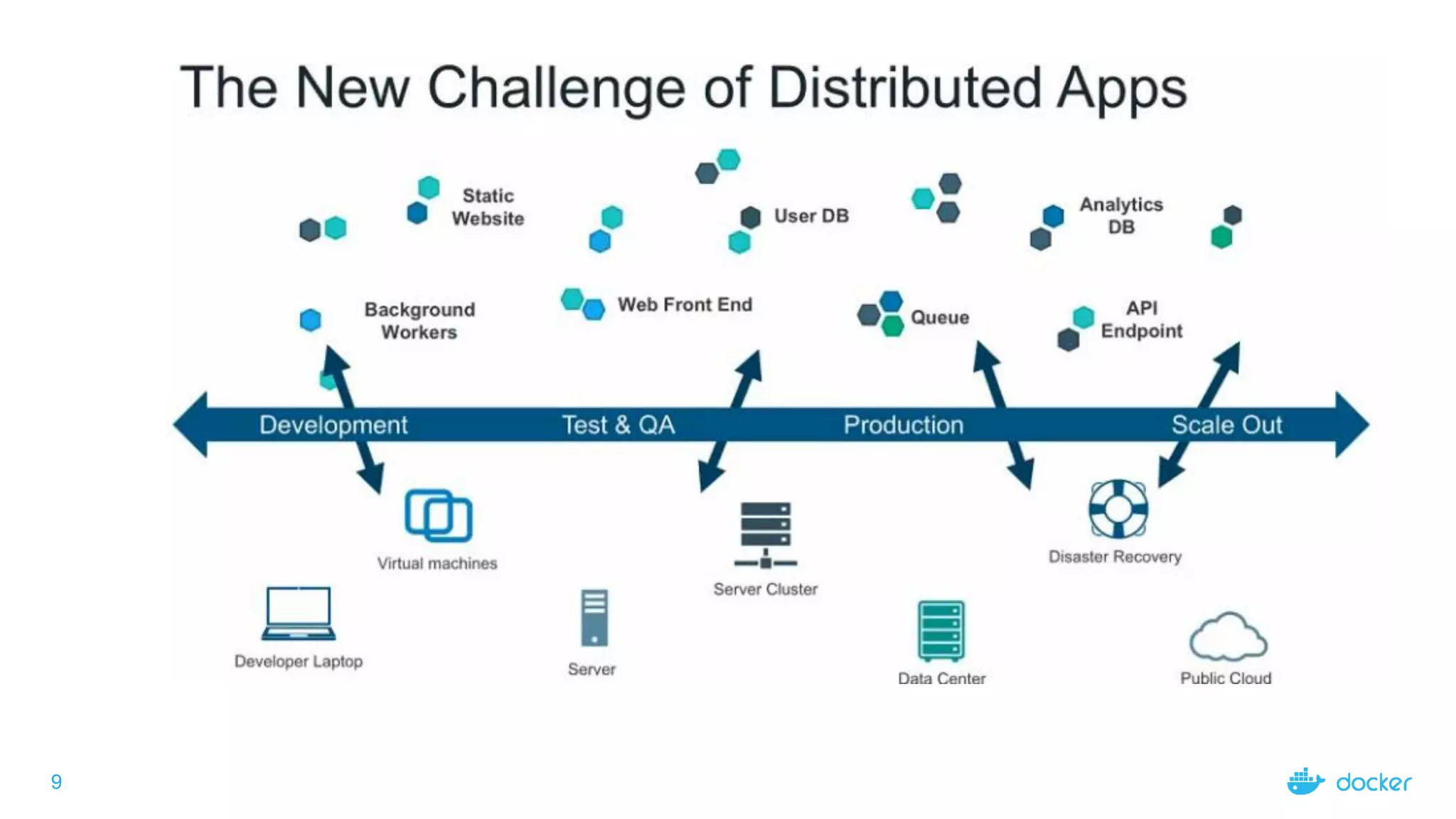 The New Challenge of Distributed Apps

Static Website

User DB

Analytics DB

Background Workers

Web Front End

Queue

API Endpoint

Development

Test & QA

Production

Scale Out

Virtual machines

Server Cluster

Disaster Recovery

Developer Laptop

Server

Data Center

Public Cloud

9

docker